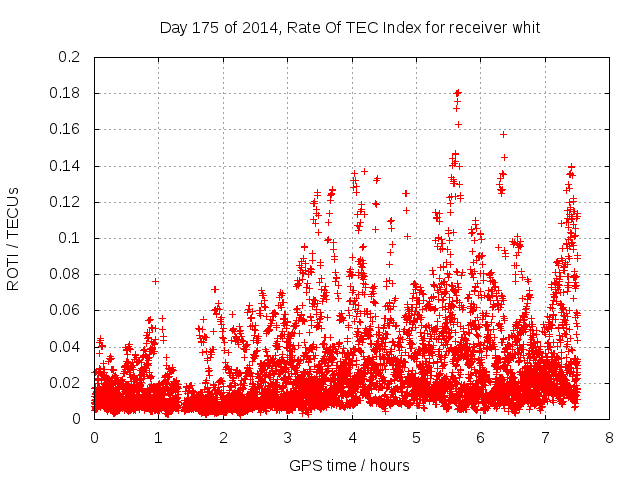 Day 175 of 2014, Rate Of TEC Index for receiver whit

ROTI / TECUs

0.2
0.18
0.16
0.14
0.12
0.1
0.08
0.06
0.04
0.02
0

0 1 2 3 4 5 6 7 8

GPS time / hours